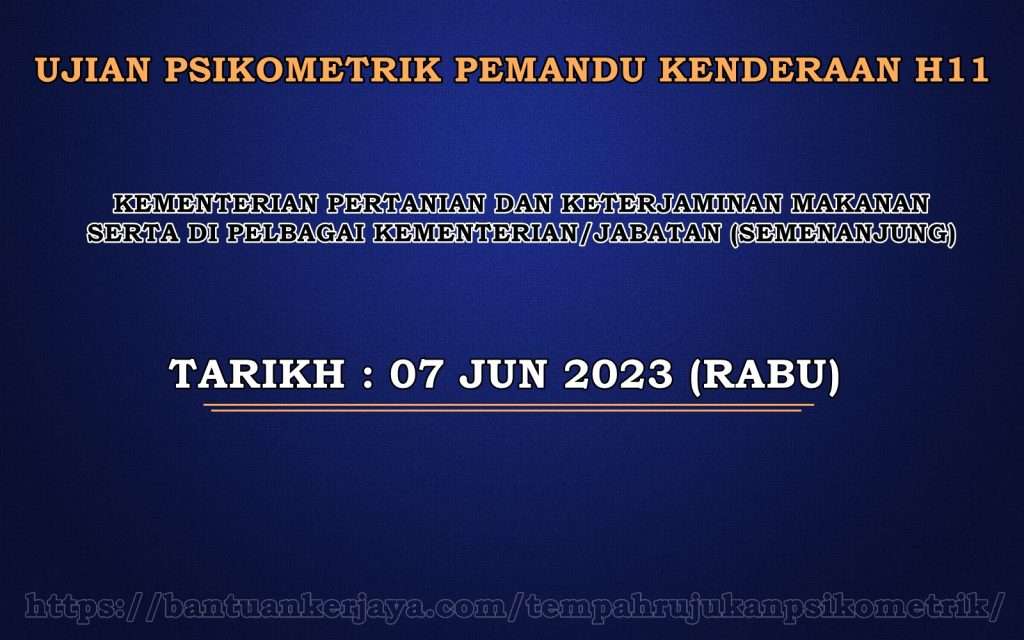 UJIAN PSIKOMETRIK PEMANDU KENDERAAN H11

KEMENTERIAN PERTANIAN DAN KETERJAMINAN MAKANAN SERTA DI PELBAGAI KEMENTERIAN/JABATAN (SEMENANJUNG)

TARIKH : 07 JUN 2023 (RABU)

https://bantuankerjaya.com/tempahrujukanpsikometrik/